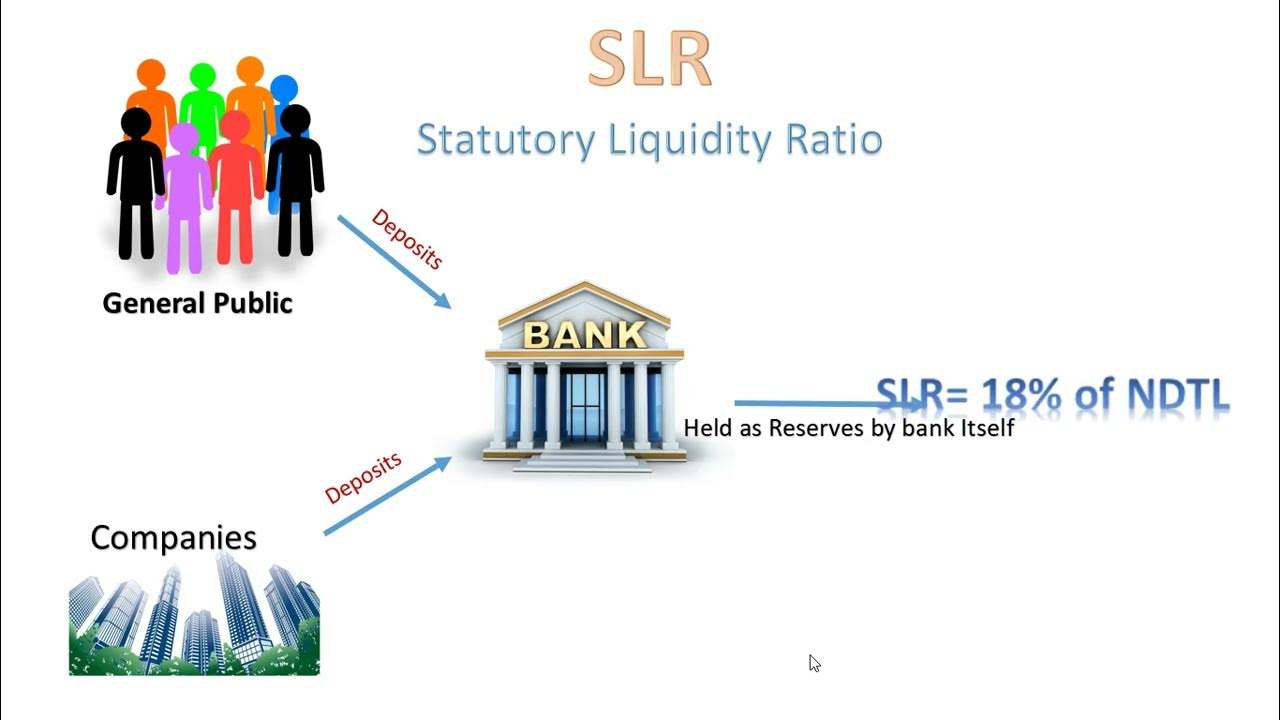 SLR

Statutory Liquidity Ratio

General Public

Deposits

BANK

SLR= 18% of NDTL

Held as Reserves by bank Itself

Deposits

Companies